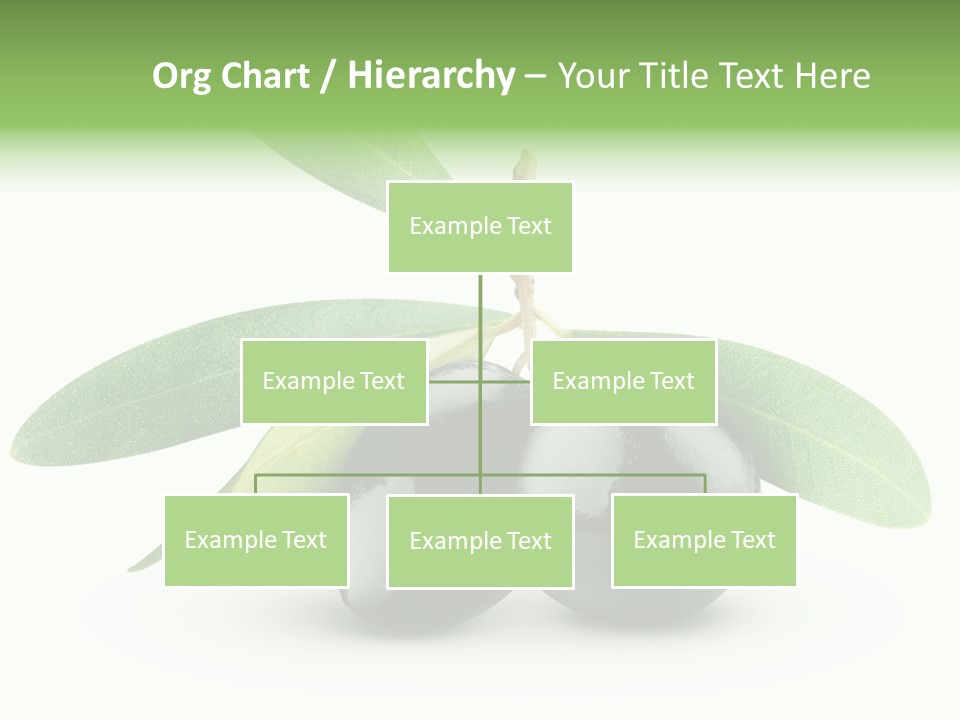 Org Chart / Hierarchy – Your Title Text Here

Example Text

Example Text

Example Text

Example Text

Example Text

Example Text